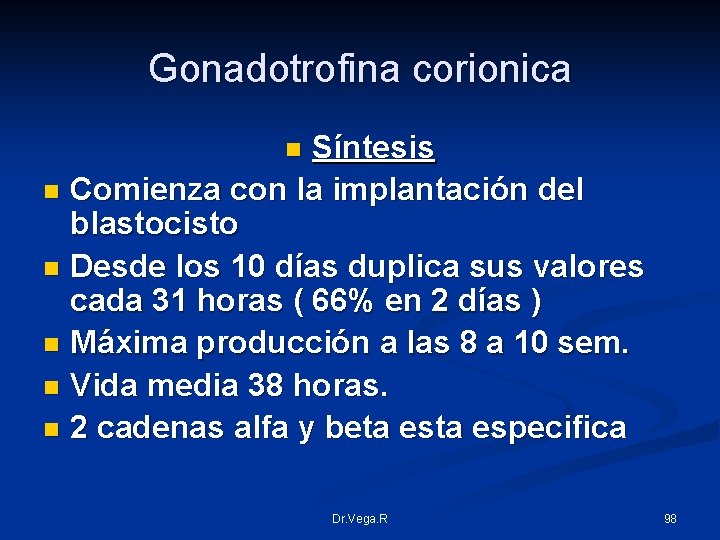 Gonadotrofina corionica

Síntesis

Comienza con la implantación del blastocisto

Desde los 10 días duplica sus valores cada 31 horas ( 66% en 2 días )

Máxima producción a las 8 a 10 sem.

Vida media 38 horas.

2 cadenas alfa y beta esta especifica

Dr.Vega.R

98